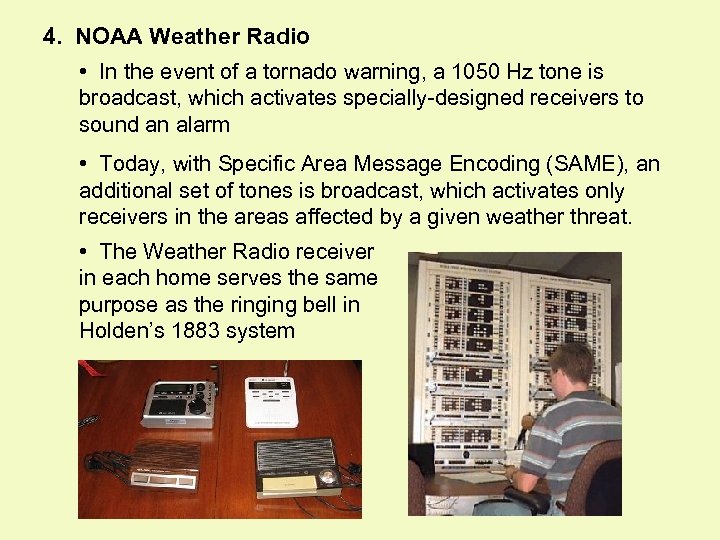 4. NOAA Weather Radio

• In the event of a tornado warning, a 1050 Hz tone is broadcast, which activates specially-designed receivers to sound an alarm

• Today, with Specific Area Message Encoding (SAME), an additional set of tones is broadcast, which activates only receivers in the areas affected by a given weather threat.

• The Weather Radio receiver in each home serves the same purpose as the ringing bell in Holden's 1883 system